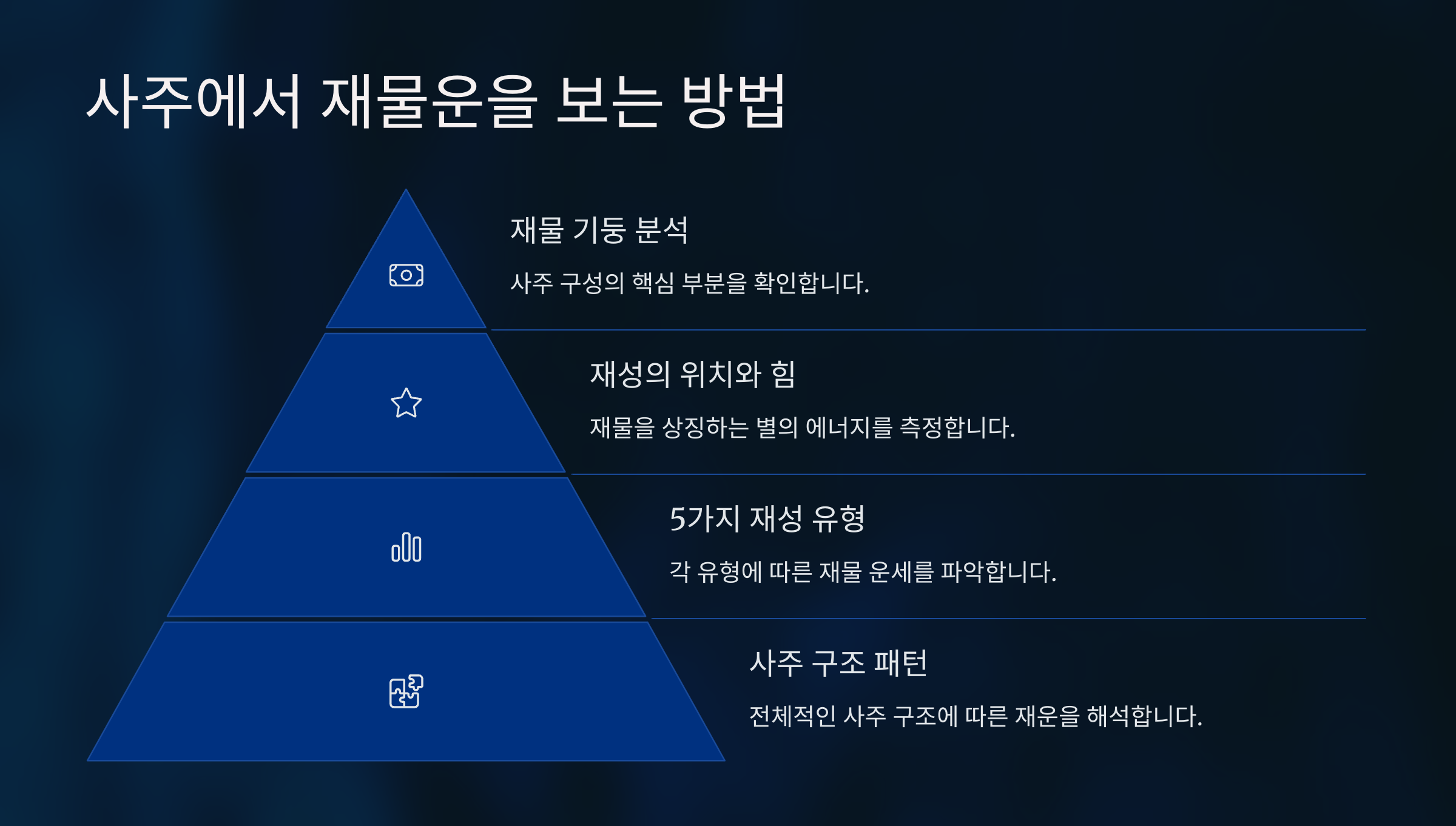 사주에서 재물운을 보는 방법

재물 기둥 분석

사주 구성의 핵심 부분을 확인합니다.

재성의 위치와 힘

재물을 상징하는 별의 에너지를 측정합니다.

5가지 재성 유형

각 유형에 따른 재물 운세를 파악합니다.

사주 구조 패턴

전체적인 사주 구조에 따른 재운을 해석합니다.